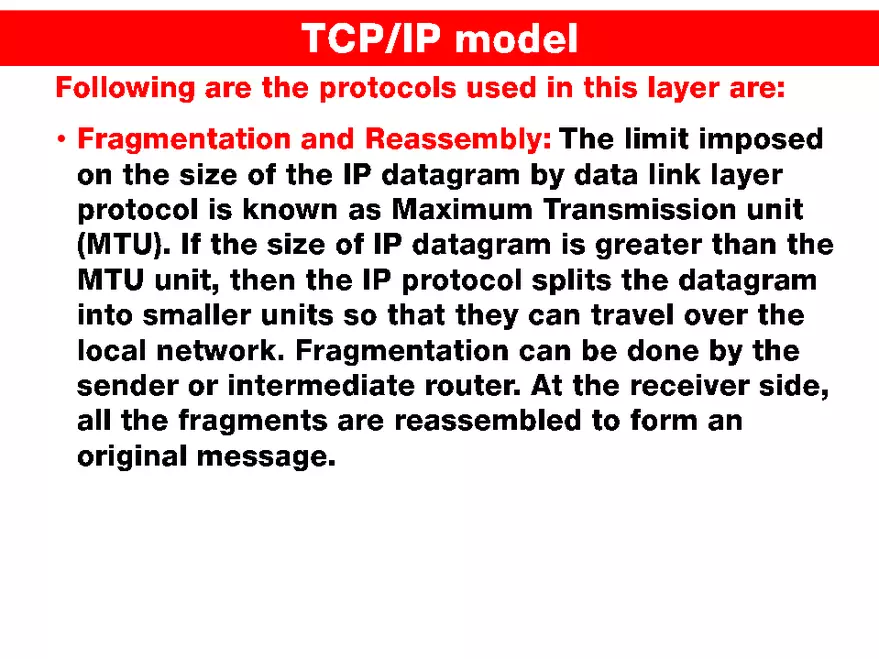 TCP/IP model

Following are the protocols used in this layer are:

• Fragmentation and Reassembly: The limit imposed on the size of the IP datagram by data link layer protocol is known as Maximum Transmission unit (MTU). If the size of IP datagram is greater than the MTU unit, then the IP protocol splits the datagram into smaller units so that they can travel over the local network. Fragmentation can be done by the sender or intermediate router. At the receiver side, all the fragments are reassembled to form an original message.